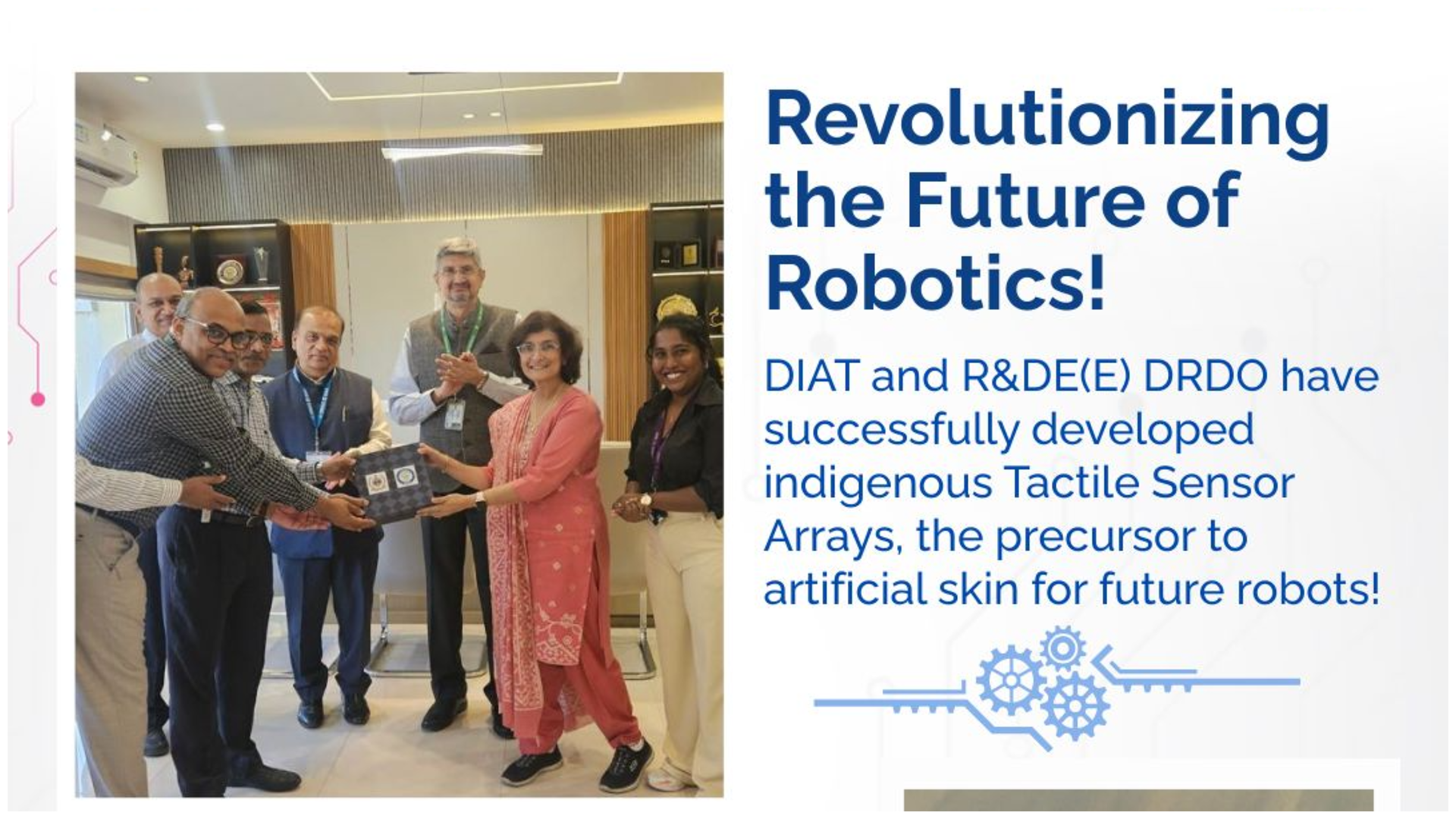 Revolutionizing the Future of Robotics!

DIAT and R&DE(E) DRDO have successfully developed indigenous Tactile Sensor Arrays, the precursor to artificial skin for future robots!